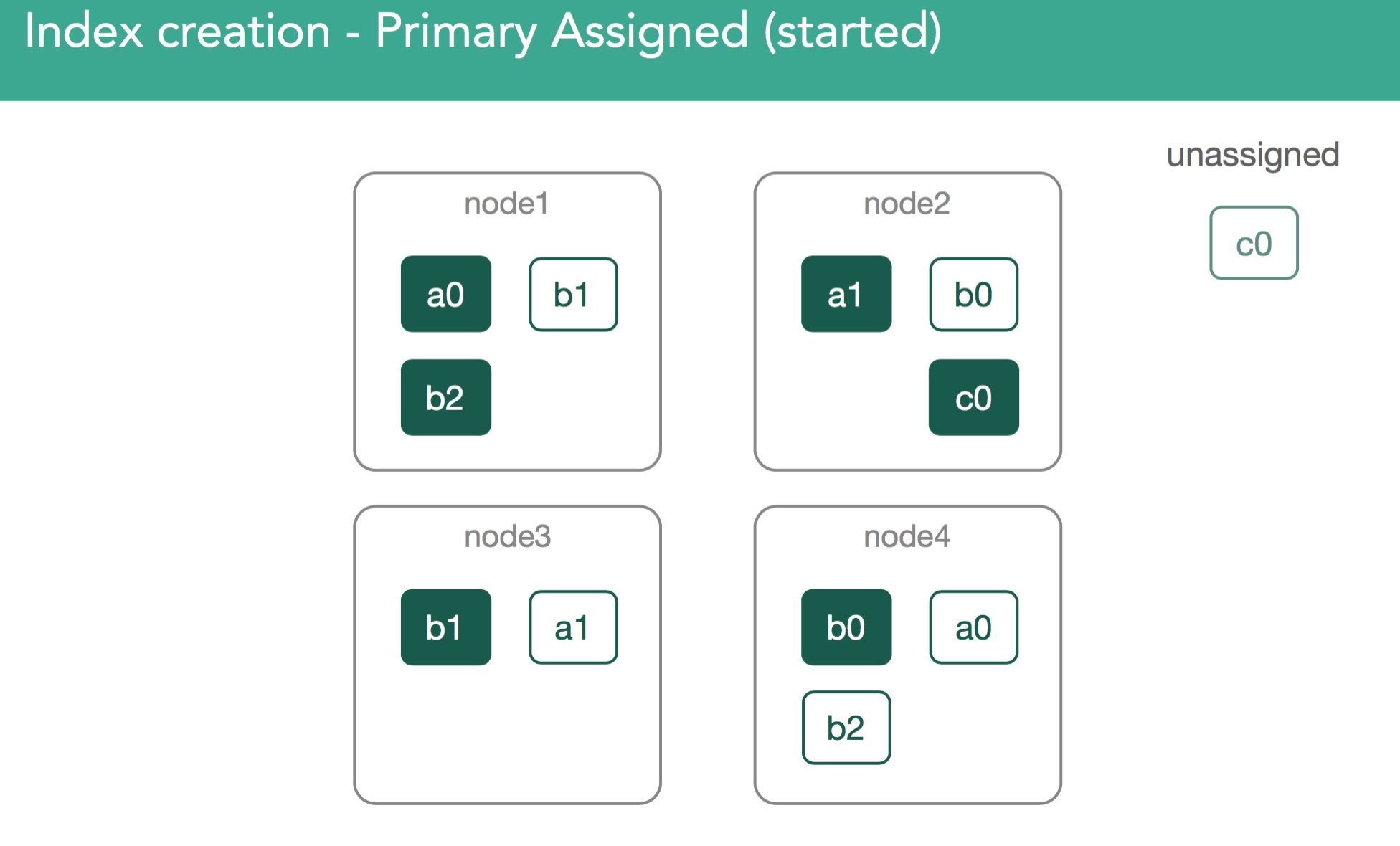 Index creation - Primary Assigned (started)

node1
a0
b1
b2

node2
a1
b0
c0

unassigned
c0

node3
b1
a1

node4
b0
a0
b2